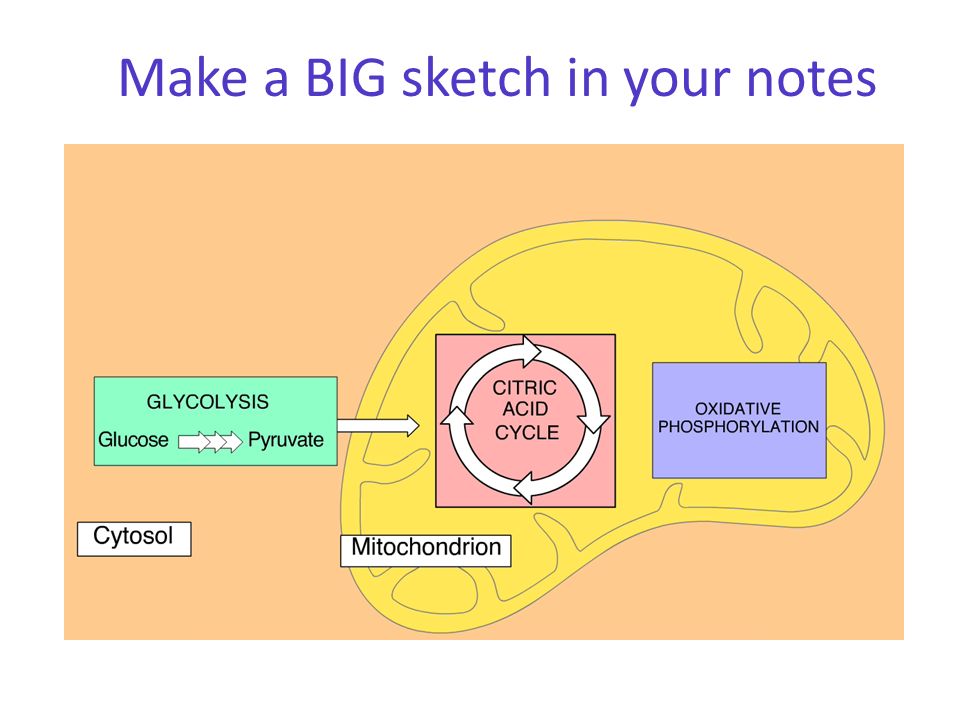 Make a BIG sketch in your notes

GLYCOLYSIS
Glucose Pyruvate

CITRIC ACID CYCLE

OXIDATIVE PHOSPHORYLATION

Cytosol

Mitochondrion